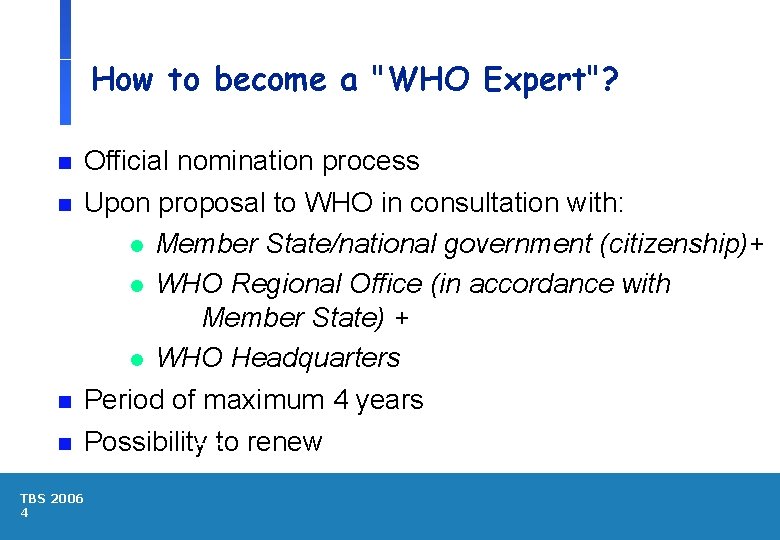 How to become a "WHO Expert"?

Official nomination process

Upon proposal to WHO in consultation with:

Member State/national government (citizenship)+

WHO Regional Office (in accordance with Member State) +

WHO Headquarters

Period of maximum 4 years

Possibility to renew

TBS 2006
4